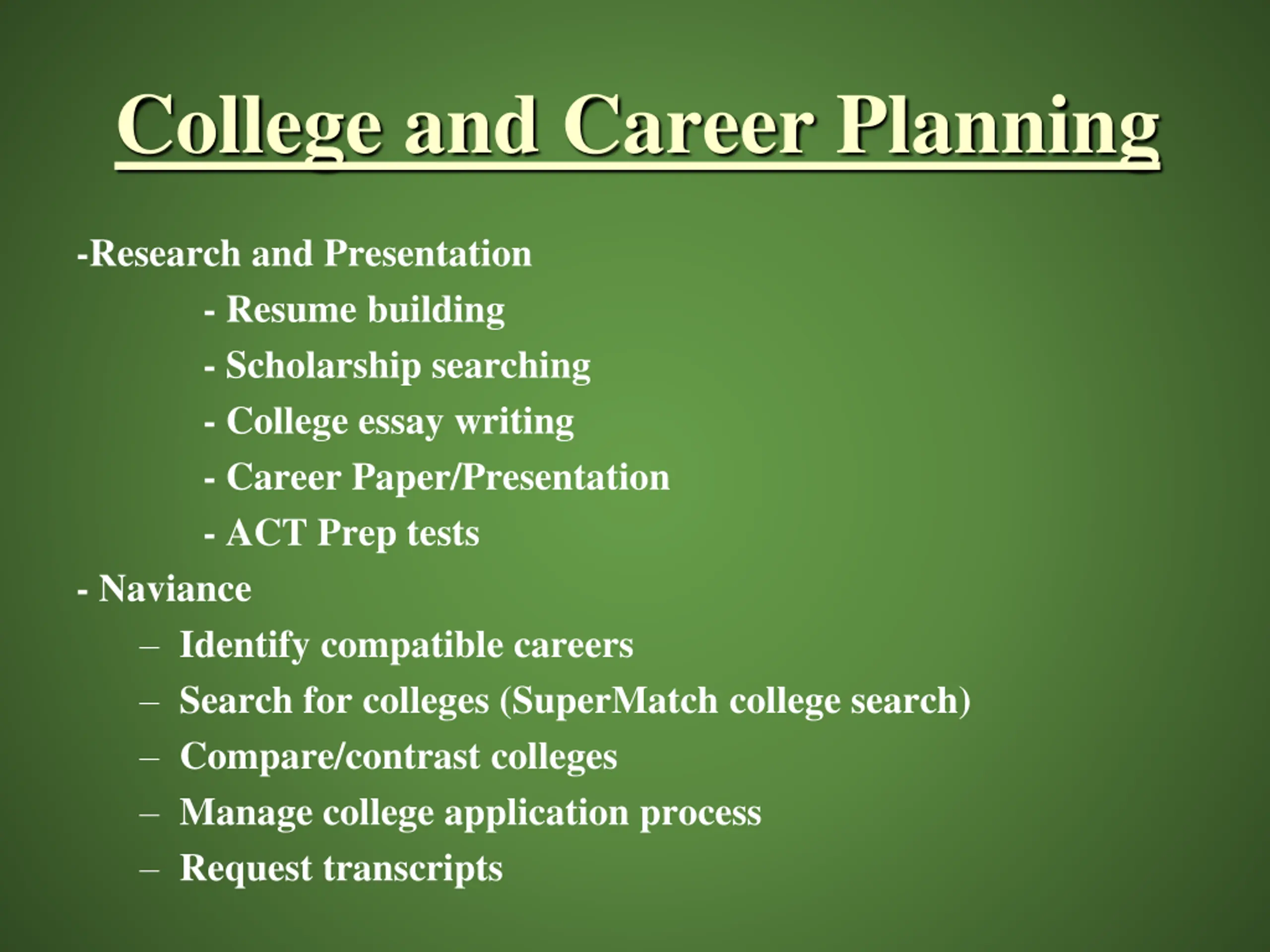 College and Career Planning

-Research and Presentation

- Resume building

- Scholarship searching

- College essay writing

- Career Paper/Presentation

- ACT Prep tests

- Naviance

– Identify compatible careers

– Search for colleges (SuperMatch college search)

– Compare/contrast colleges

– Manage college application process

– Request transcripts